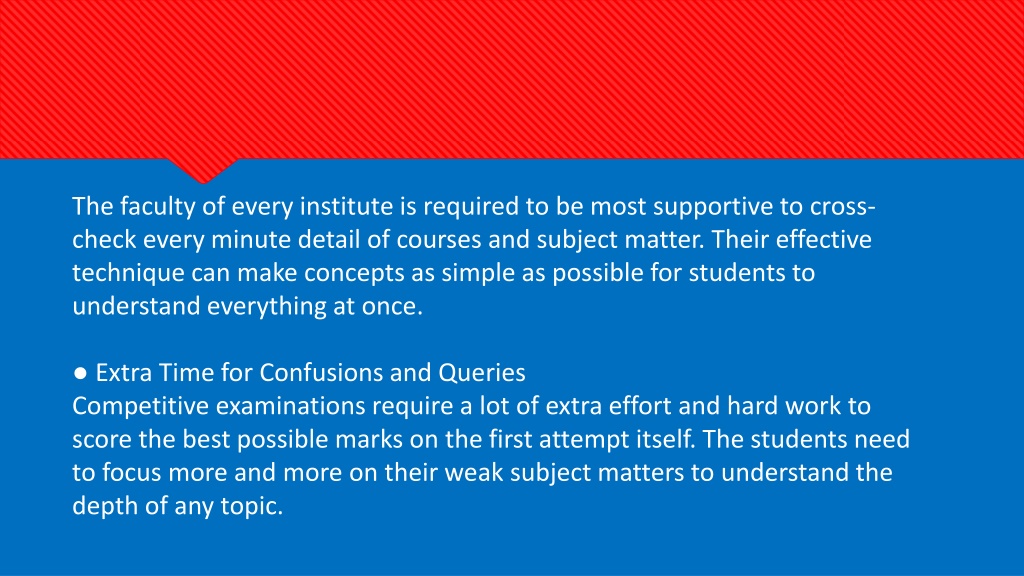 The faculty of every institute is required to be most supportive to cross-check every minute detail of courses and subject matter. Their effective technique can make concepts as simple as possible for students to understand everything at once.

● Extra Time for Confusions and Queries
Competitive examinations require a lot of extra effort and hard work to score the best possible marks on the first attempt itself. The students need to focus more and more on their weak subject matters to understand the depth of any topic.